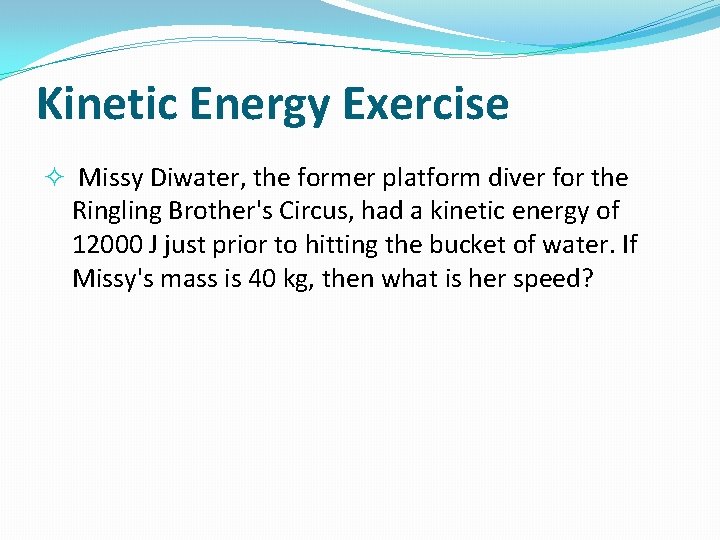 Kinetic Energy Exercise

Missy Diwater, the former platform diver for the Ringling Brother's Circus, had a kinetic energy of 12000 J just prior to hitting the bucket of water. If Missy's mass is 40 kg, then what is her speed?